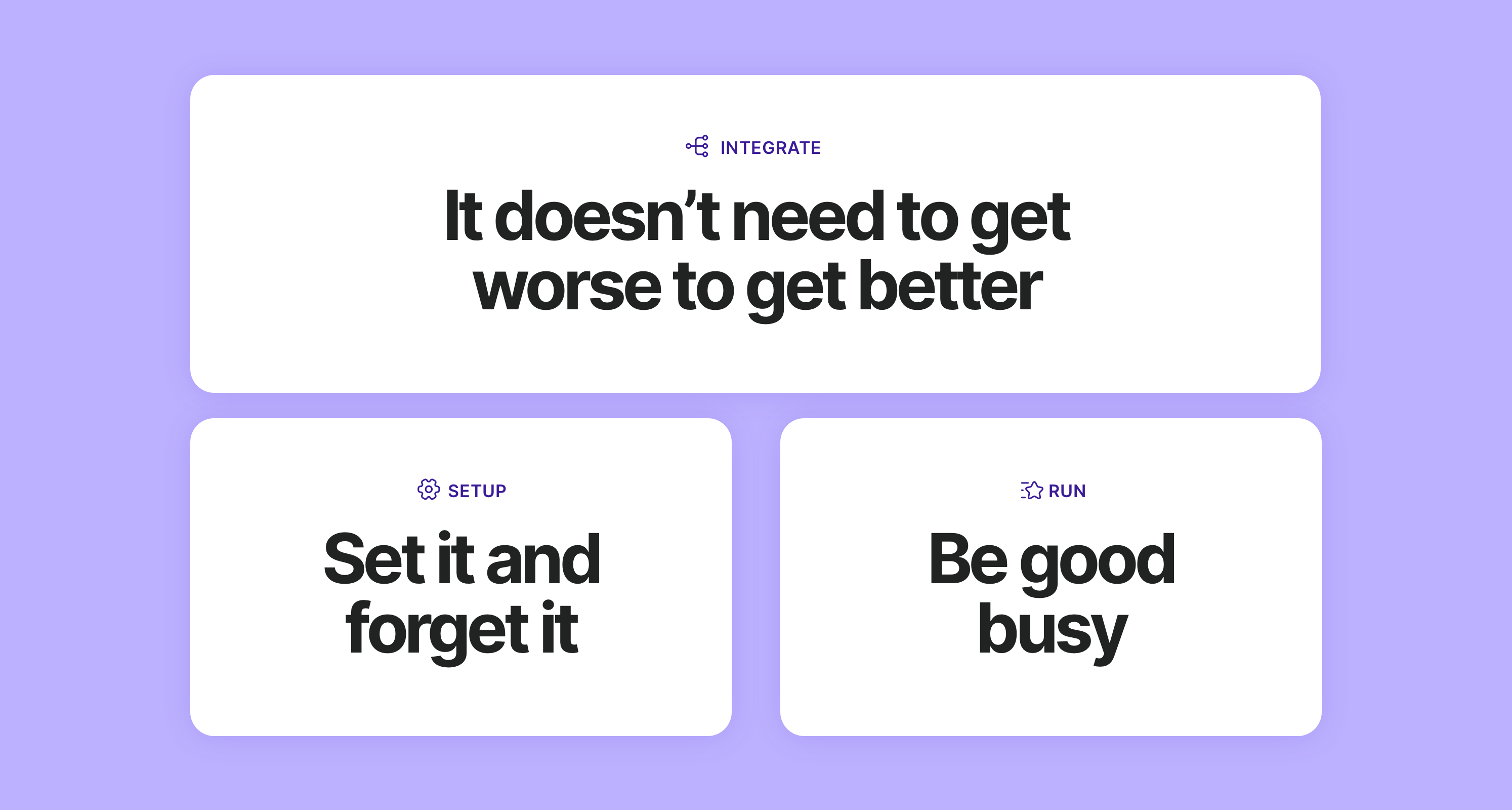 INTEGRATE

It doesn’t need to get worse to get better

SETUP

Set it and forget it

RUN

Be good busy